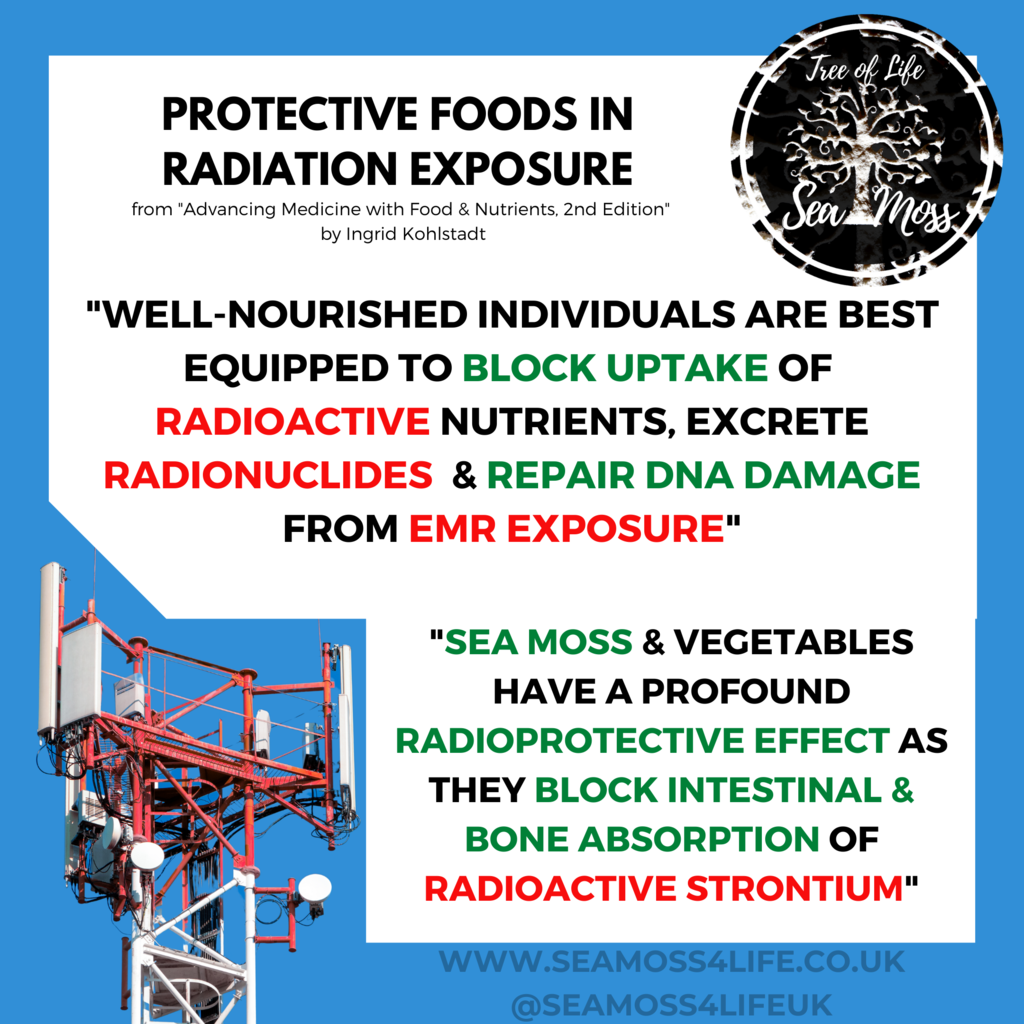 PROTECTIVE FOODS IN RADIATION EXPOSURE
from "Advancing Medicine with Food & Nutrients, 2nd Edition" by Ingrid Kohlstadt

Tree of Life
Sea Moss

"WELL-NOURISHED INDIVIDUALS ARE BEST EQUIPPED TO BLOCK UPTAKE OF RADIOACTIVE NUTRIENTS, EXCRETE RADIONUCLIDES & REPAIR DNA DAMAGE FROM EMR EXPOSURE"

"SEA MOSS & VEGETABLES HAVE A PROFOUND RADIOPROTECTIVE EFFECT AS THEY BLOCK INTESTINAL & BONE ABSORPTION OF RADIOACTIVE STRONTIUM"

WWW.SEAMOSS4LIFE.CO.UK
@SEAMOSS4LIFEUK